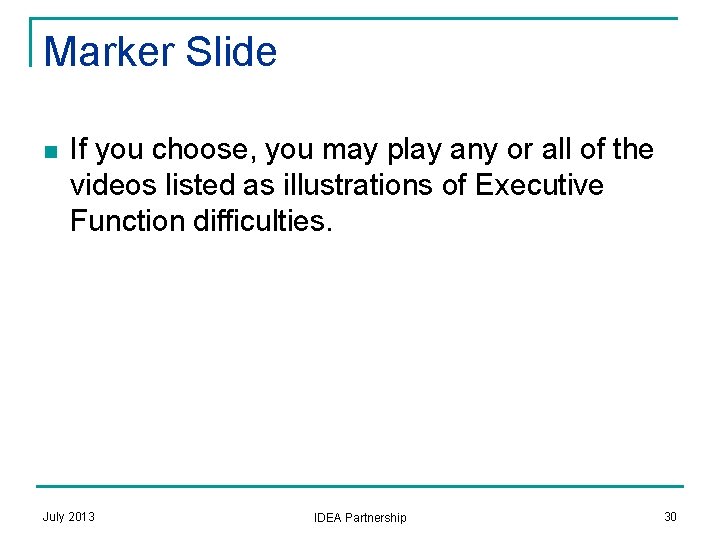 Marker Slide

If you choose, you may play any or all of the videos listed as illustrations of Executive Function difficulties.

July 2013

IDEA Partnership

30